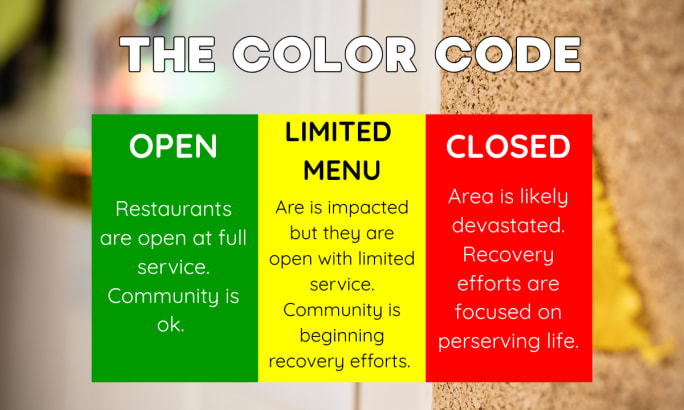 THE COLOR CODE

OPEN

Restaurants are open at full service. Community is ok.

LIMITED MENU

Are is impacted but they are open with limited service. Community is beginning recovery efforts.

CLOSED

Area is likely devastated. Recovery efforts are focused on perserving life.